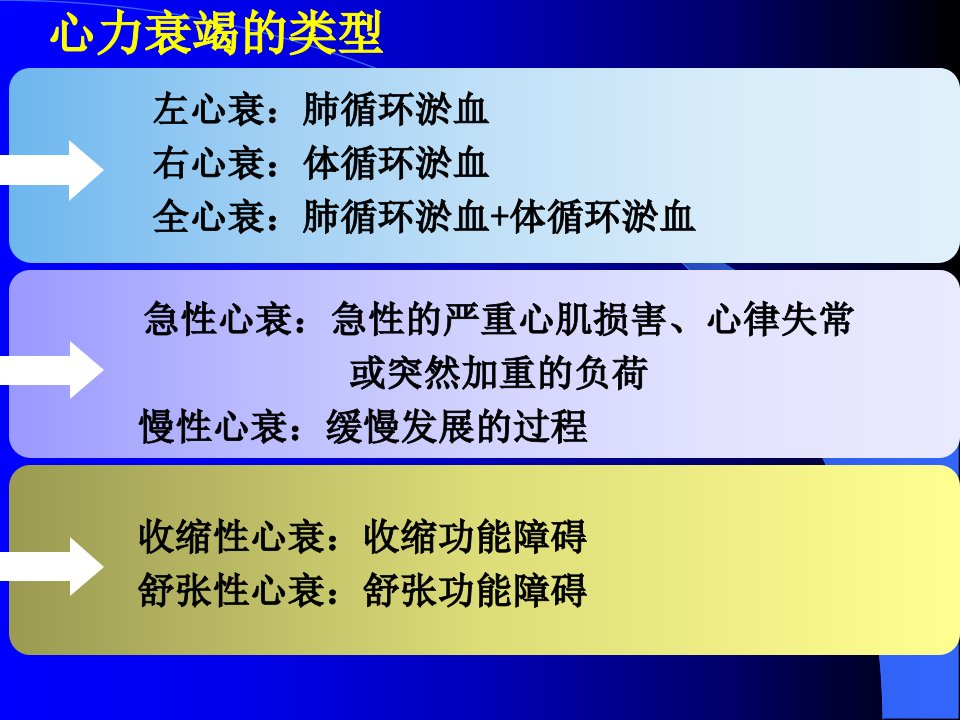 心力衰竭的类型

左心衰：肺循环淤血
右心衰：体循环淤血
全心衰：肺循环淤血+体循环淤血

急性心衰：急性的严重心肌损害、心律失常或突然加重的负荷
慢性心衰：缓慢发展的过程

收缩性心衰：收缩功能障碍
舒张性心衰：舒张功能障碍